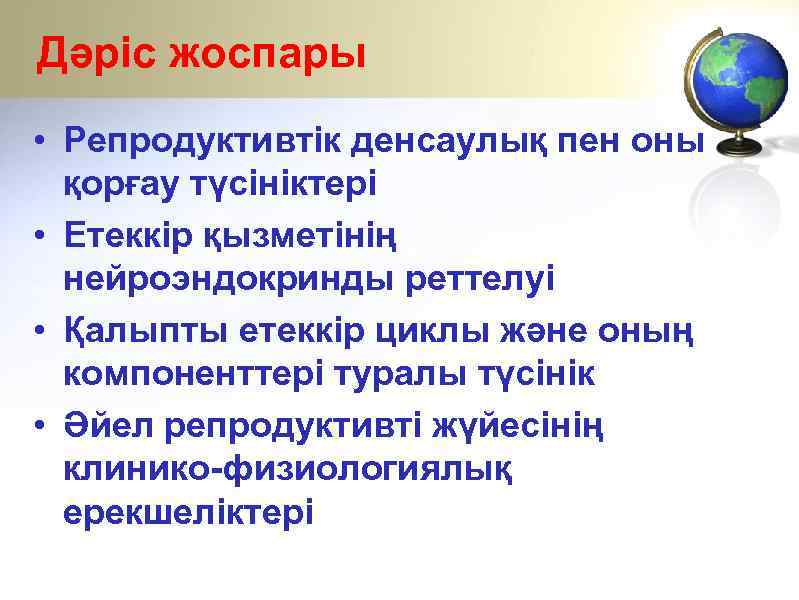 Дәріс жоспары

• Репродуктивтік денсаулық пен оны қорғау түсініктері
• Етеккір қызметінің нейроэндокринды реттелуі
• Қалыпты етеккір циклы және оның компоненттері туралы түсінік
• Әйел репродуктивті жүйесінің клинико-физиологиялық ерекшеліктері